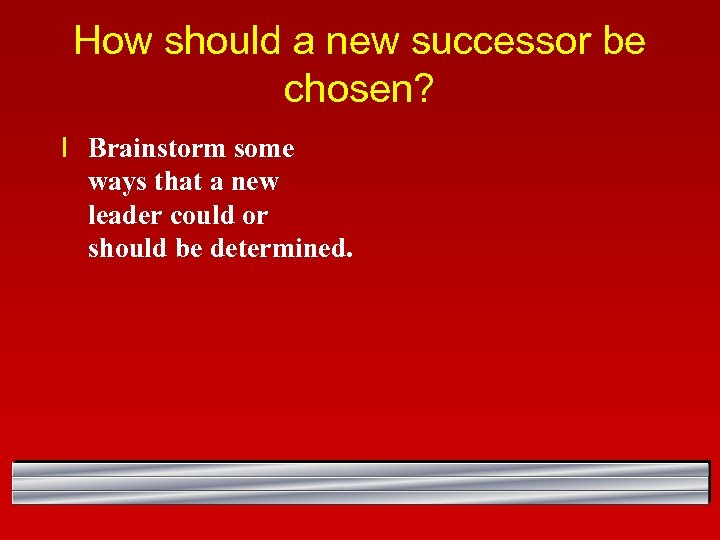 How should a new successor be chosen?

l Brainstorm some ways that a new leader could or should be determined.